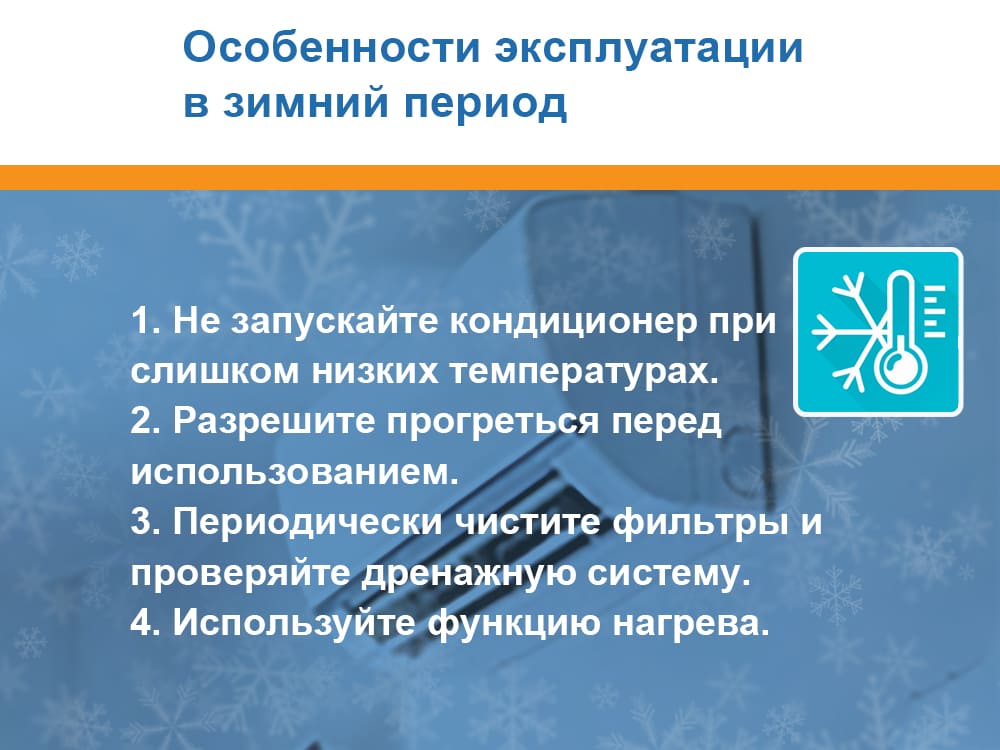 Особенности эксплуатации в зимний период

1. Не запускайте кондиционер при слишком низких температурах.
2. Разрешите прогреться перед использованием.
3. Периодически чистите фильтры и проверяйте дренажную систему.
4. Используйте функцию нагрева.